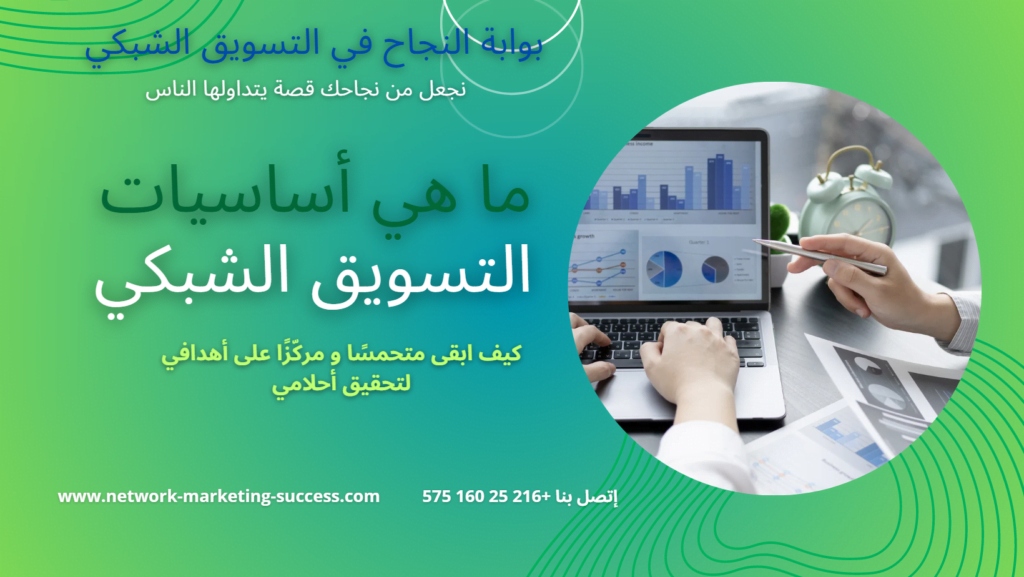 بوابة النجاح في التسويق الشبكي
نجعل من نجاحك قصة يتداولها الناس

ما هي أساسيات التسويق الشبكي

كيف ابقى متحمسًا و مركّزًا على أهدافي لتحقيق أحلامي

www.network-marketing-success.com

إتصل بنا +216 25 160 575